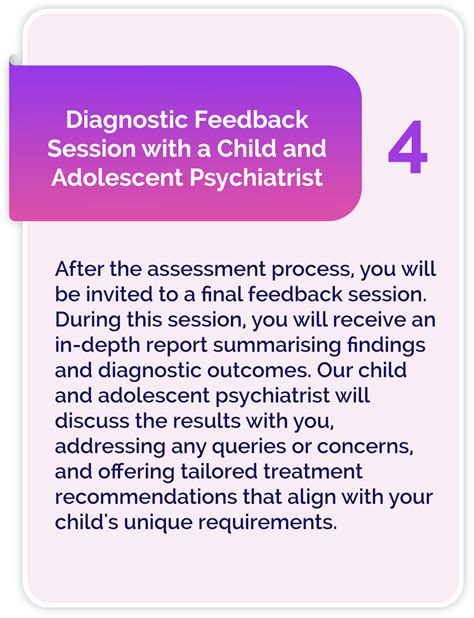 Diagnostic Feedback Session with a Child and Adolescent Psychiatrist

4

After the assessment process, you will be invited to a final feedback session. During this session, you will receive an in-depth report summarising findings and diagnostic outcomes. Our child and adolescent psychiatrist will discuss the results with you, addressing any queries or concerns, and offering tailored treatment recommendations that align with your child's unique requirements.